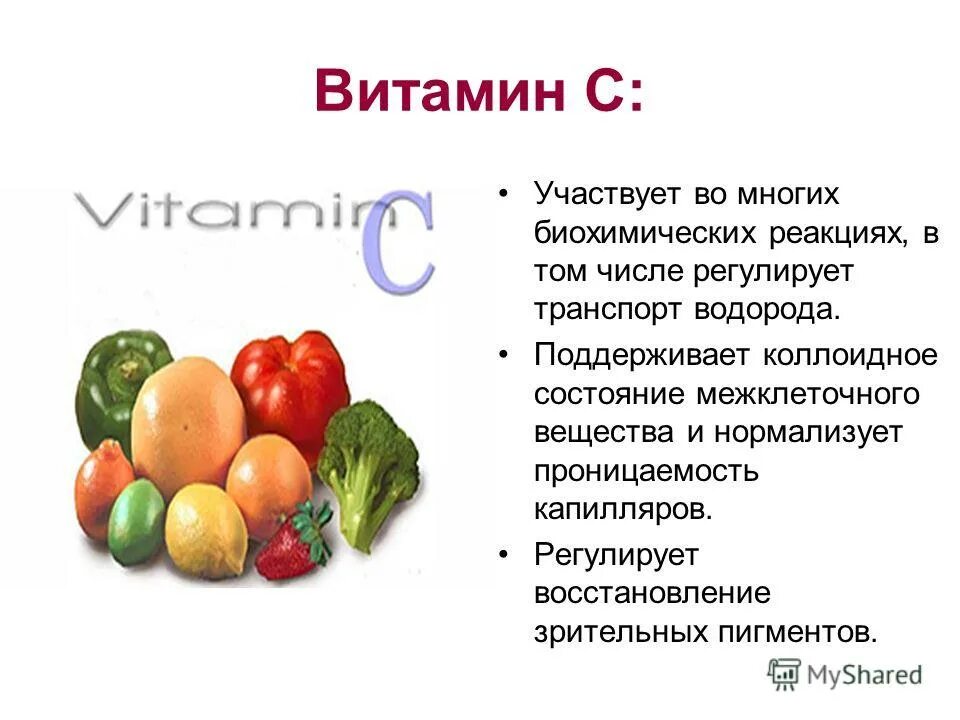 Витамин С:

Vitamin C

• Участвует во многих биохимических реакциях, в том числе регулирует транспорт водорода.

• Поддерживает коллоидное состояние межклеточного вещества и нормализует проницаемость капилляров.

• Регулирует восстановление зрительных пигментов.

MyShared